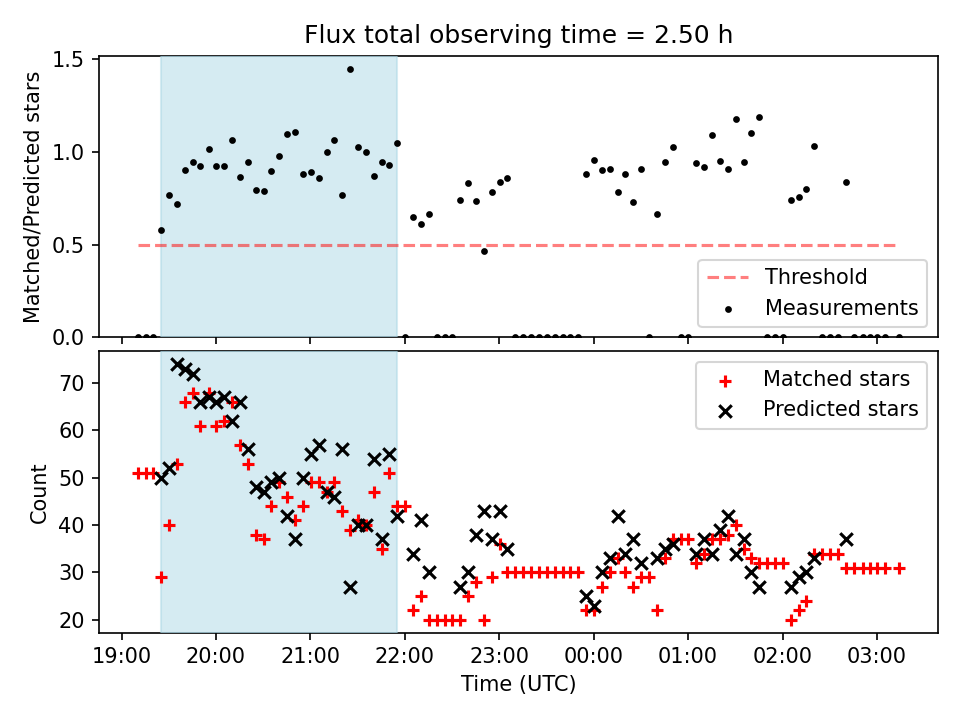 Flux total observing time = 2.50 h

Matched/Predicted stars

1.5
1.0
0.5
0.0

Threshold
Measurements

Count

70
60
50
40
30
20

Matched stars
Predicted stars

19:00
20:00
21:00
22:00
23:00
00:00
01:00
02:00
03:00

Time (UTC)